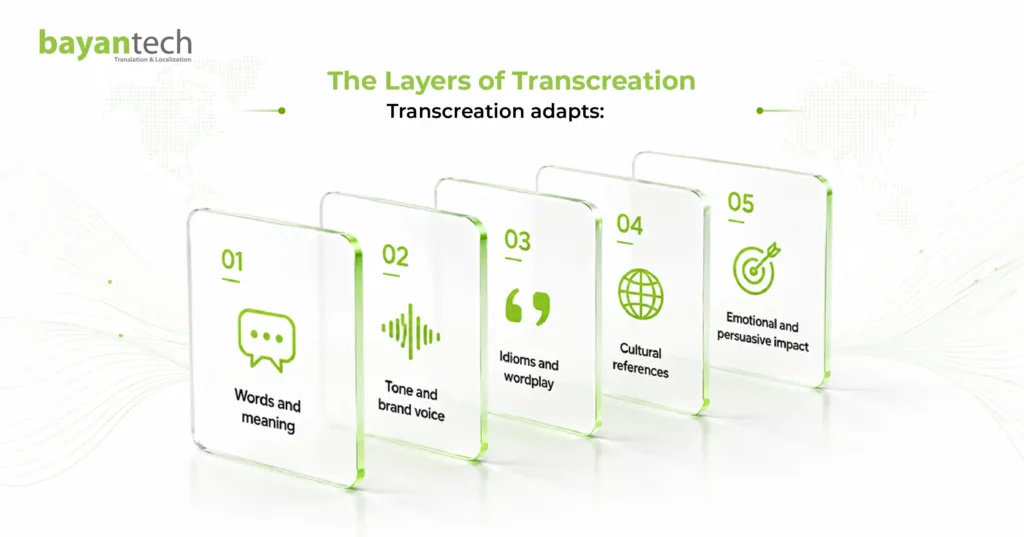 bayantech
Translation & Localization

The Layers of Transcreation
Transcreation adapts:

01
Words and meaning

02
Tone and brand voice

03
Idioms and wordplay

04
Cultural references

05
Emotional and persuasive impact